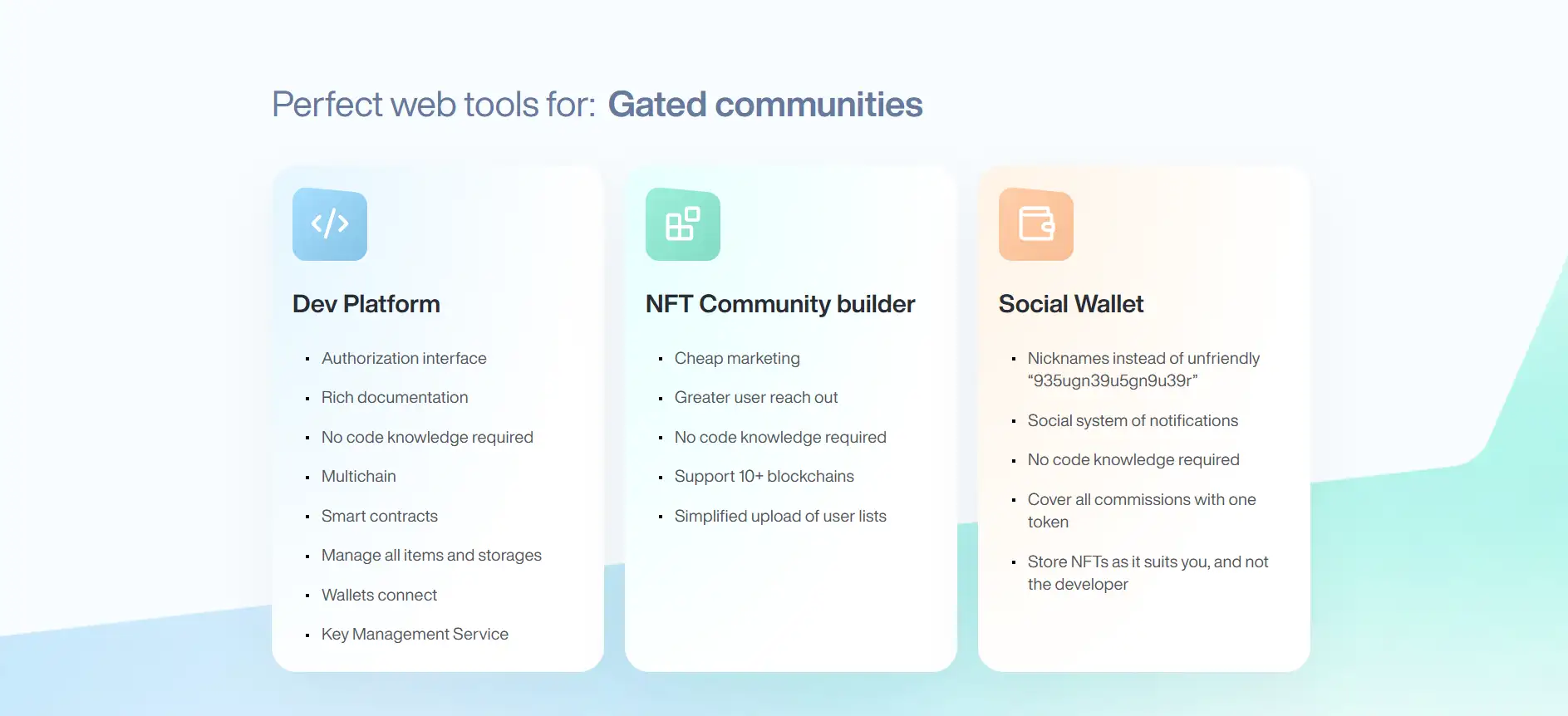 Perfect web tools for: Gated communities

Dev Platform

- Authorization interface
- Rich documentation
- No code knowledge required
- Multichain
- Smart contracts
- Manage all items and storages
- Wallets connect
- Key Management Service

NFT Community builder

- Cheap marketing
- Greater user reach out
- No code knowledge required
- Support 10+ blockchains
- Simplified upload of user lists

Social Wallet

- Nicknames instead of unfriendly “935ugn39u5gn9u39r”
- Social system of notifications
- No code knowledge required
- Cover all commissions with one token
- Store NFTs as it suits you, and not the developer